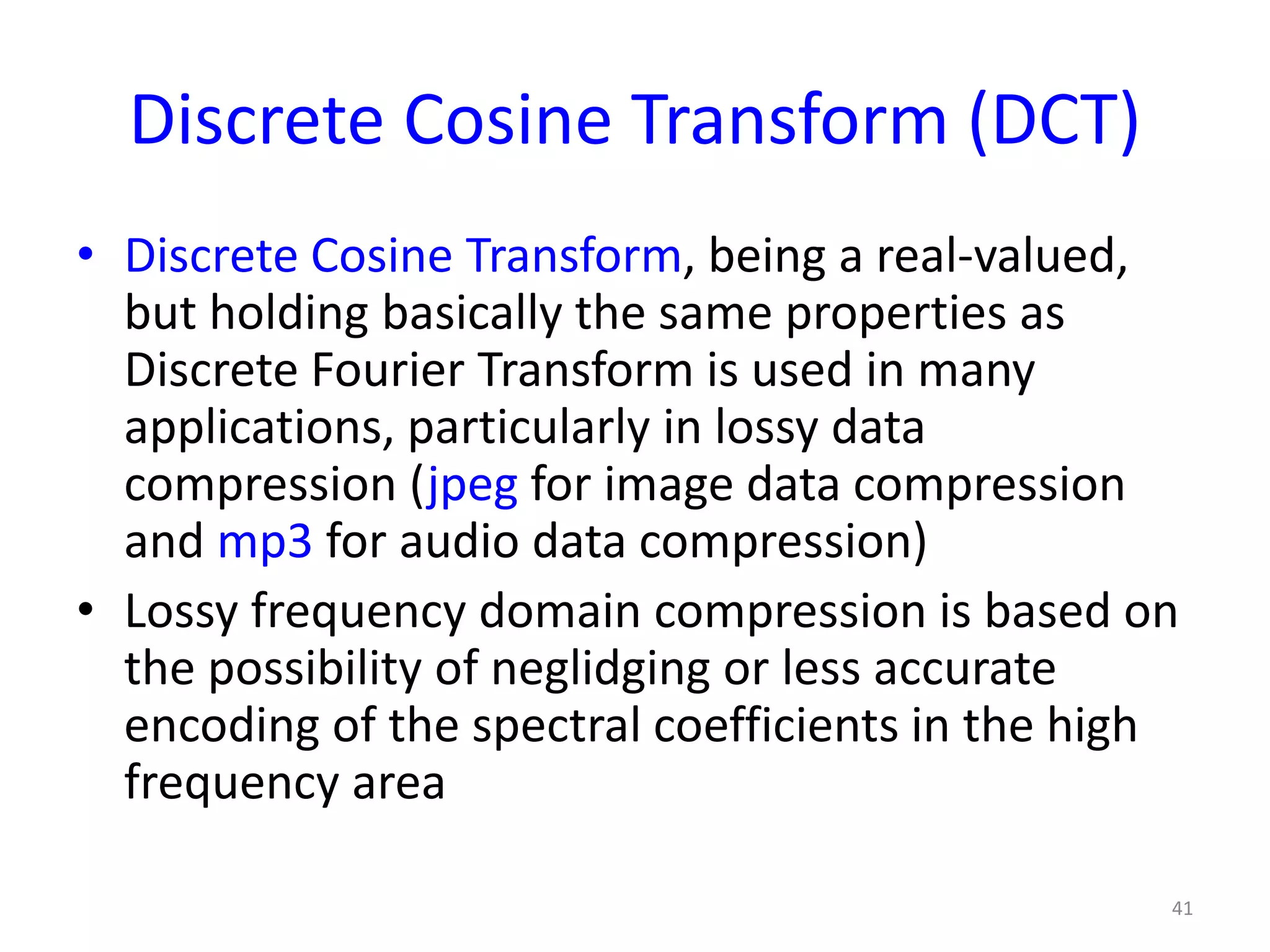 Discrete Cosine Transform (DCT)

• Discrete Cosine Transform, being a real-valued, but holding basically the same properties as Discrete Fourier Transform is used in many applications, particularly in lossy data compression (jpeg for image data compression and mp3 for audio data compression)
• Lossy frequency domain compression is based on the possibility of neglidging or less accurate encoding of the spectral coefficients in the high frequency area

41